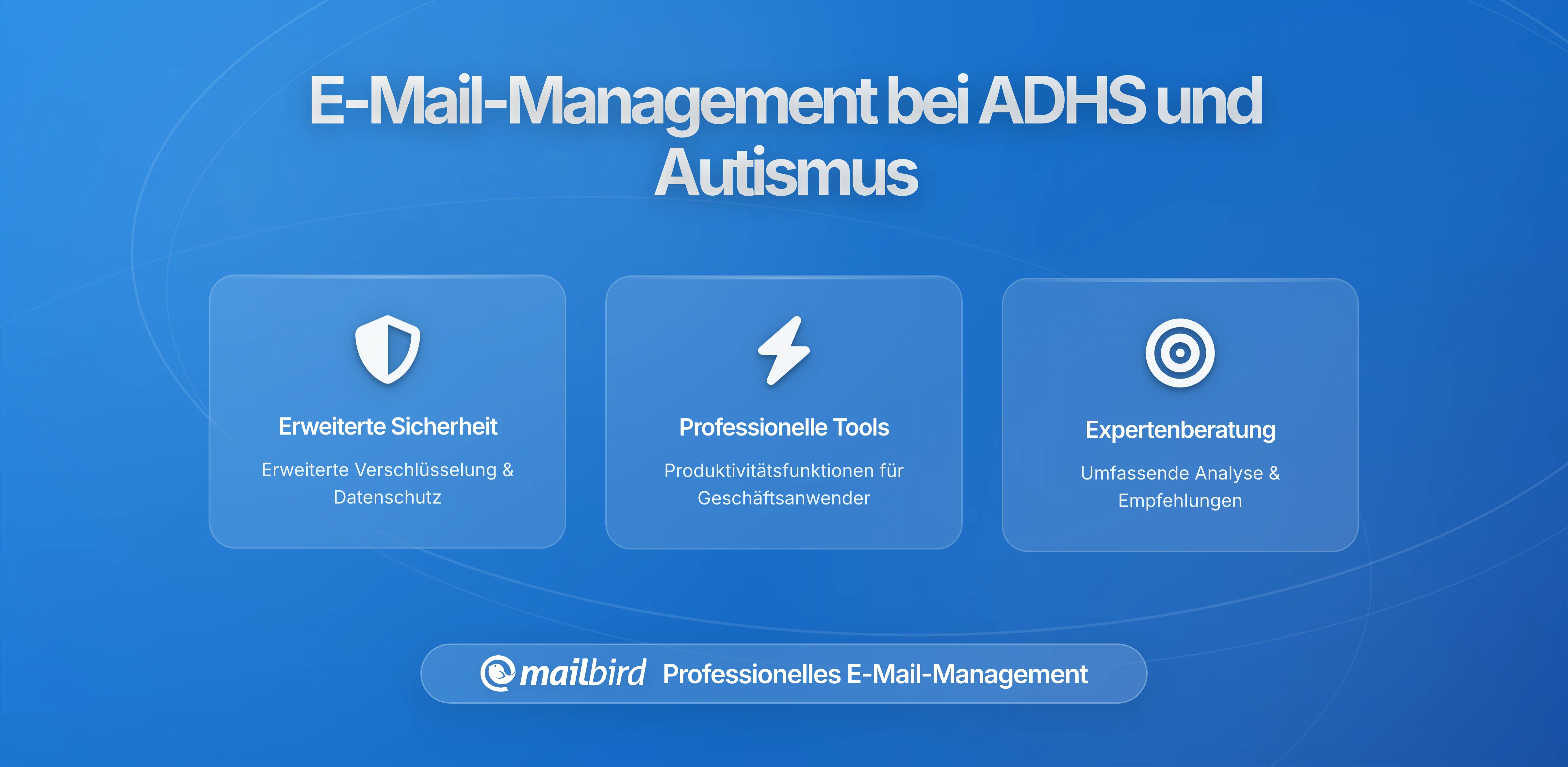 E-Mail-Management bei ADHS und Autismus

Erweiterte Sicherheit

Erweiterte Verschlüsselung & Datenschutz

Professionelle Tools

Produktivitätsfunktionen für Geschäftsanwender

Expertenberatung

Umfassende Analyse & Empfehlungen

mailbird Professionelles E-Mail-Management